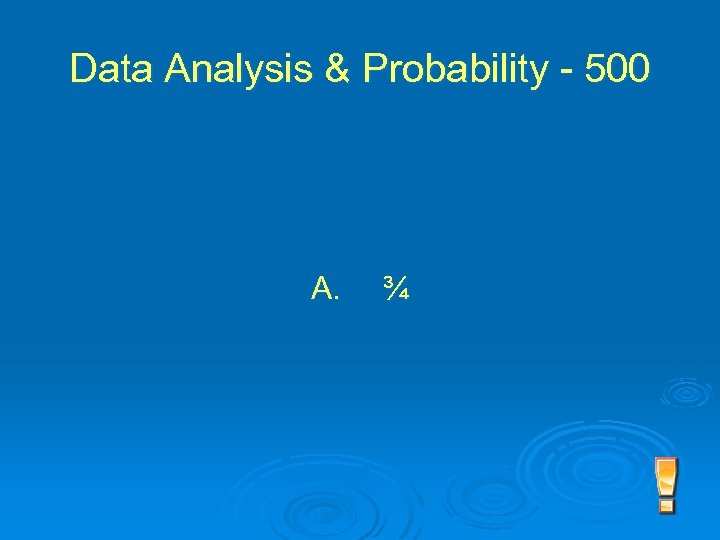 Data Analysis & Probability - 500

A. $\frac{3}{4}$